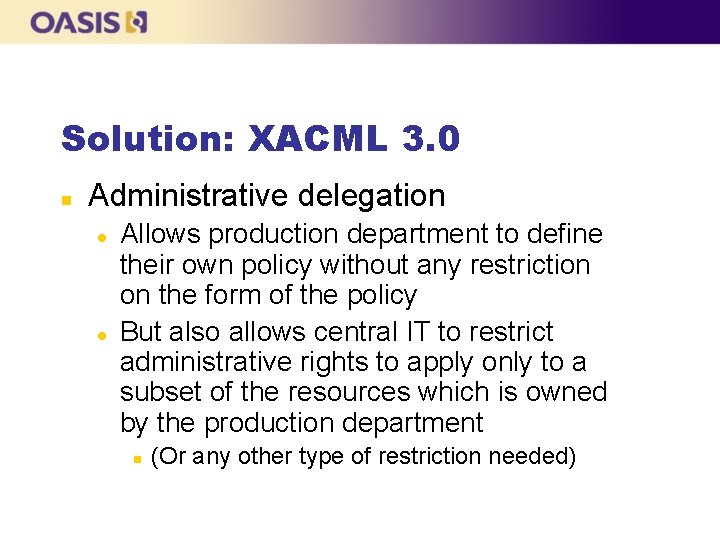 OASIS

Solution: XACML 3.0

Administrative delegation

Allows production department to define their own policy without any restriction on the form of the policy

But also allows central IT to restrict administrative rights to apply only to a subset of the resources which is owned by the production department

(Or any other type of restriction needed)